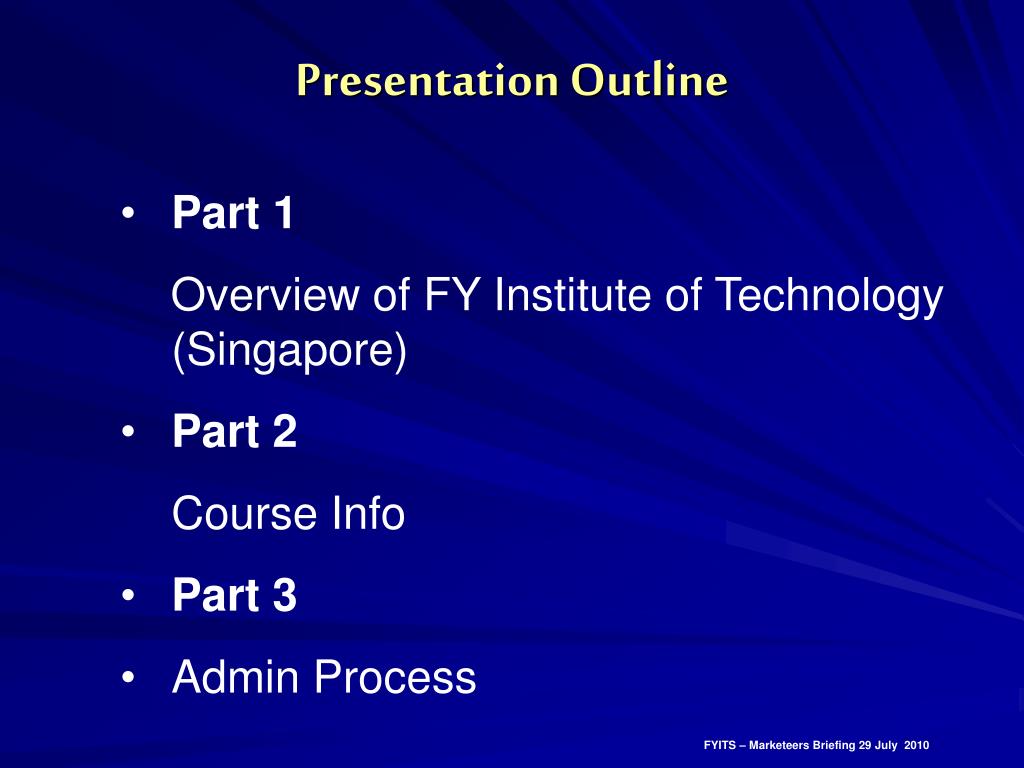 Presentation Outline

• Part 1

Overview of FY Institute of Technology (Singapore)

• Part 2

Course Info

• Part 3

• Admin Process

FYITS – Marketeers Briefing 29 July 2010